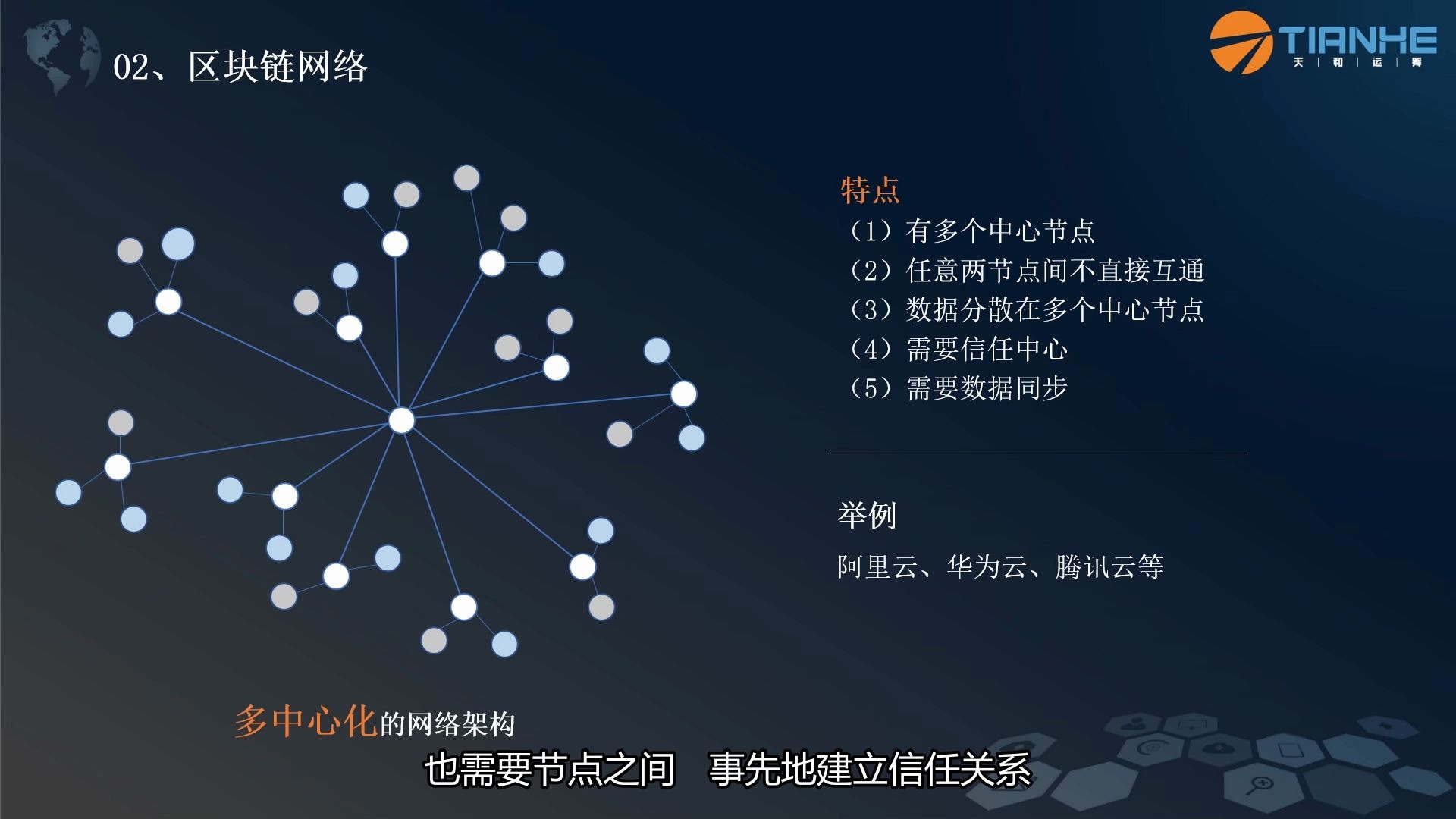 02、区块链网络

TIANHE
天 | 和 | 运 | 舞

特点
（1）有多个中心节点
（2）任意两节点间不直接互通
（3）数据分散在多个中心节点
（4）需要信任中心
（5）需要数据同步

举例
阿里云、华为云、腾讯云等

多中心化的网络架构

也需要节点之间　事先地建立信任关系